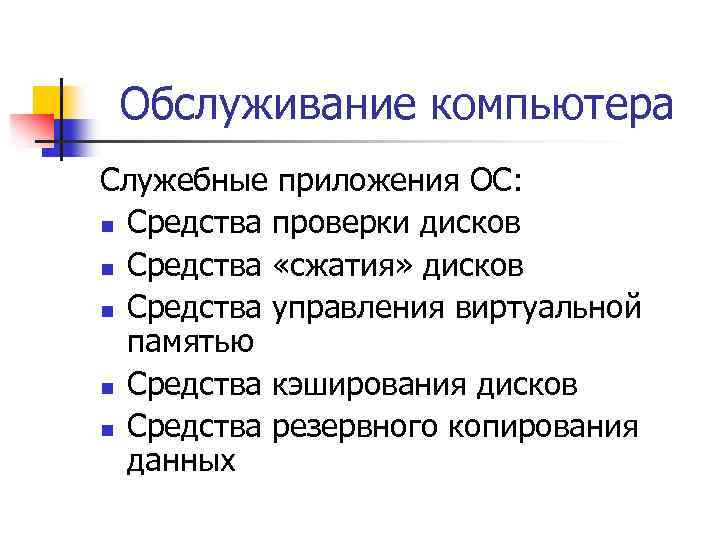 Обслуживание компьютера

Служебные приложения ОС:

- Средства проверки дисков
- Средства «сжатия» дисков
- Средства управления виртуальной памятью
- Средства кэширования дисков
- Средства резервного копирования данных